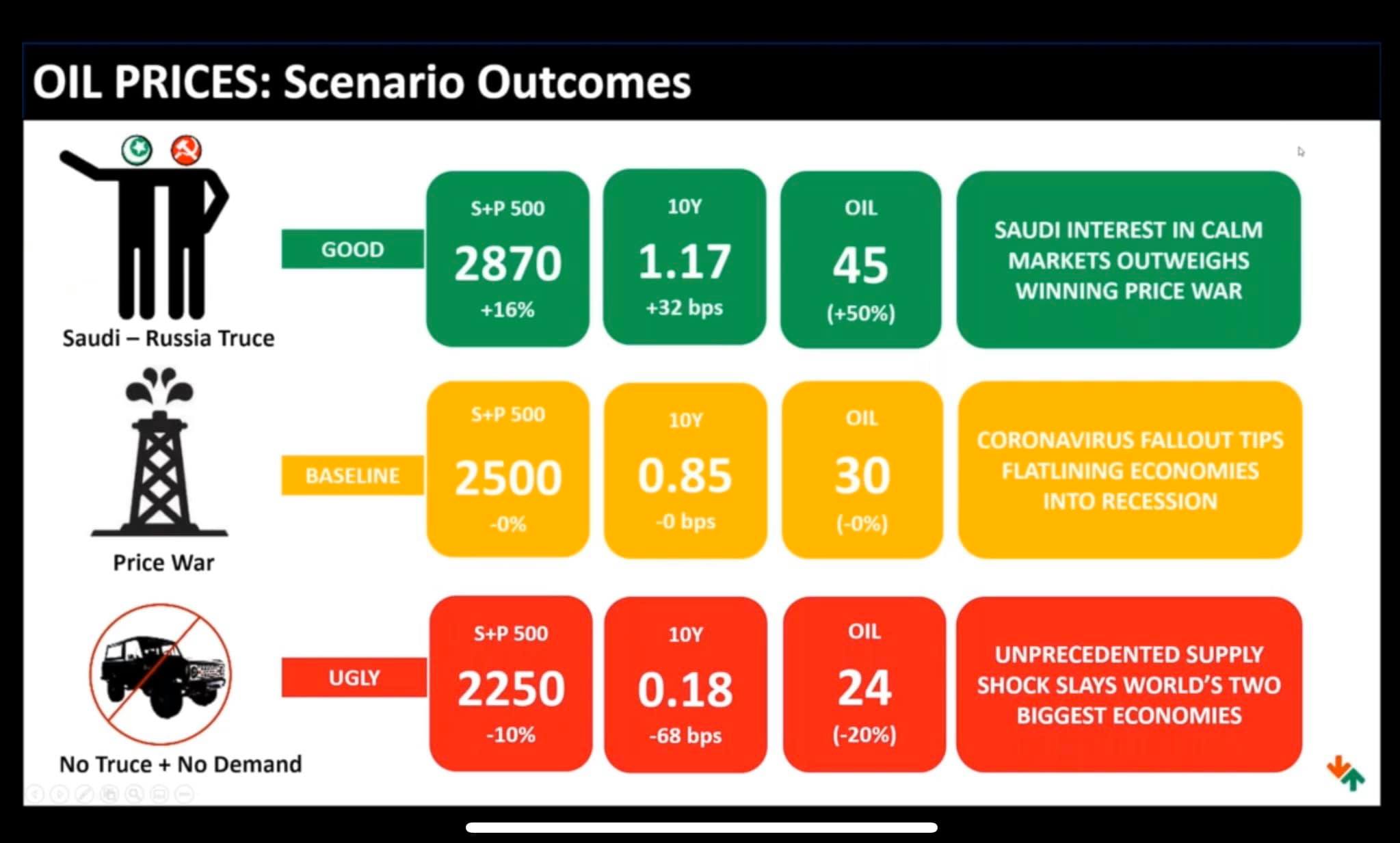 OIL PRICES: Scenario Outcomes

Saudi – Russia Truce

GOOD

S+P 500
2870
+16%

10Y
1.17
+32 bps

OIL
45
(+50%)

SAUDI INTEREST IN CALM MARKETS OUTWEIGHS WINNING PRICE WAR

Price War

BASELINE

S+P 500
2500
-0%

10Y
0.85
-0 bps

OIL
30
(-0%)

CORONAVIRUS FALLOUT TIPS FLATLINING ECONOMIES INTO RECESSION

No Truce + No Demand

UGLY

S+P 500
2250
-10%

10Y
0.18
-68 bps

OIL
24
(-20%)

UNPRECEDENTED SUPPLY SHOCK SLAYS WORLD'S TWO BIGGEST ECONOMIES